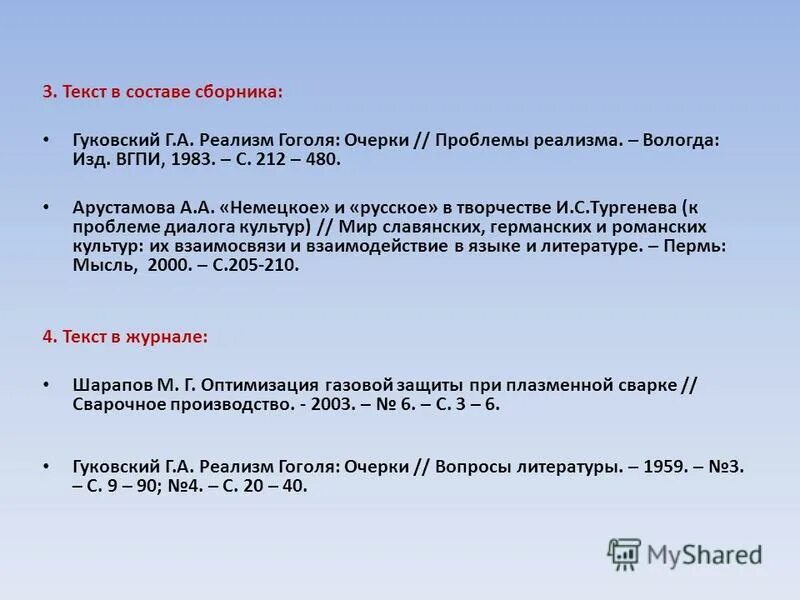 3. Текст в составе сборника:

• Гуковский Г.А. Реализм Гоголя: Очерки // Проблемы реализма. – Вологда: Изд. ВГПИ, 1983. – С. 212 – 480.

• Арустамова А.А. «Немецкое» и «русское» в творчестве И.С.Тургенева (к проблеме диалога культур) // Мир славянских, германских и романских культур: их взаимосвязи и взаимодействие в языке и литературе. – Пермь: Мысль, 2000. – С.205-210.

4. Текст в журнале:

• Шарапов М. Г. Оптимизация газовой защиты при плазменной сварке // Сварочное производство. - 2003. – № 6. – С. 3 – 6.

• Гуковский Г.А. Реализм Гоголя: Очерки // Вопросы литературы. – 1959. – №3. – С. 9 – 90; №4. – С. 20 – 40.

MyShared